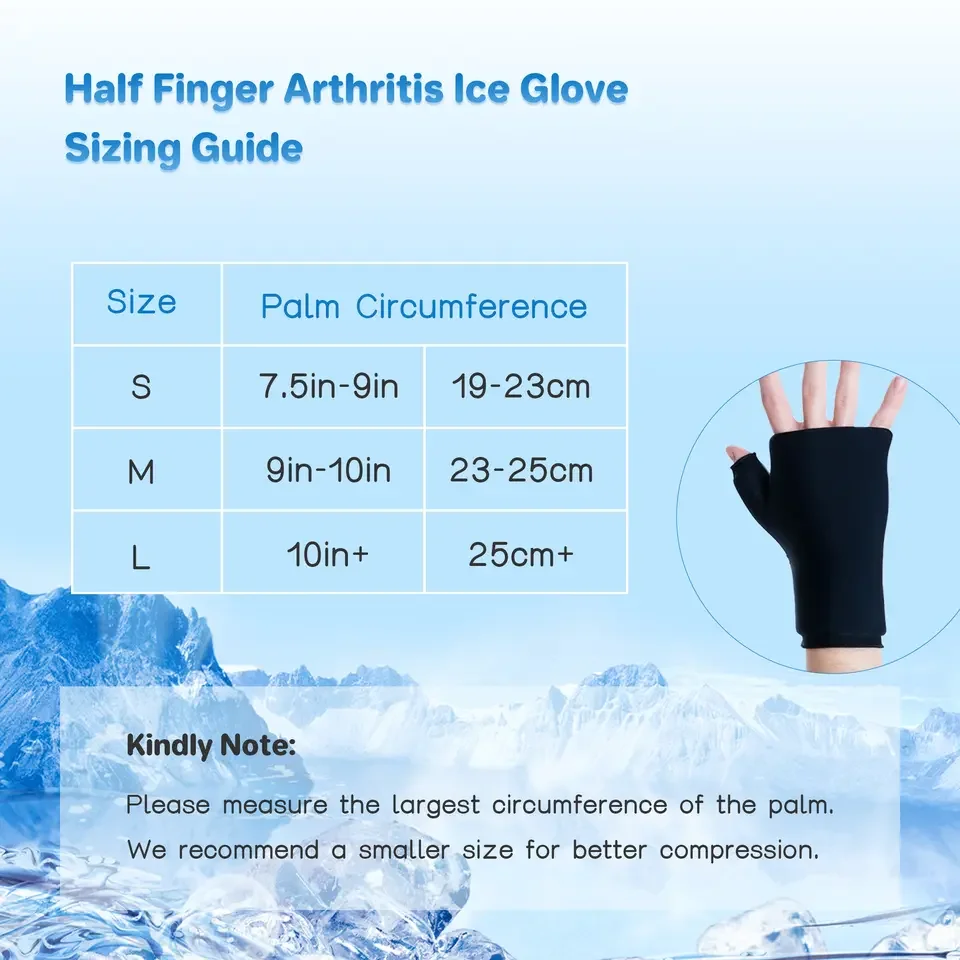 Half Finger Arthritis Ice Glove
Sizing Guide

| Size | Palm Circumference | |
|---|---|---|
| S | 7.5in-9in | 19-23cm |
| M | 9in-10in | 23-25cm |
| L | 10in+ | 25cm+ |

Kindly Note:

Please measure the largest circumference of the palm. We recommend a smaller size for better compression.